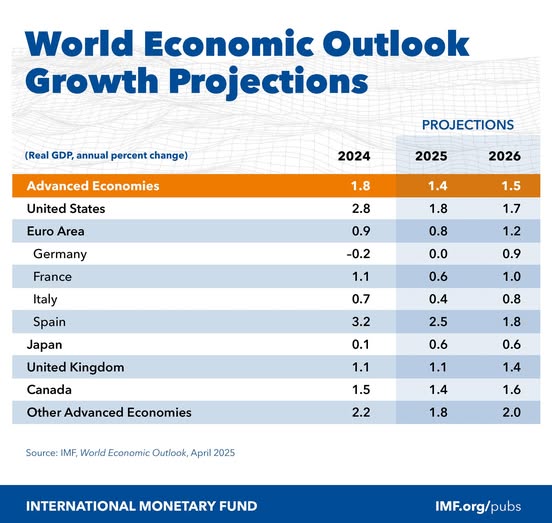 World Economic Outlook Growth Projections

PROJECTIONS

| (Real GDP, annual percent change) | 2024 | 2025 | 2026 |
|---|---|---|---|
| Advanced Economies | 1.8 | 1.4 | 1.5 |
| United States | 2.8 | 1.8 | 1.7 |
| Euro Area | 0.9 | 0.8 | 1.2 |
| Germany | -0.2 | 0.0 | 0.9 |
| France | 1.1 | 0.6 | 1.0 |
| Italy | 0.7 | 0.4 | 0.8 |
| Spain | 3.2 | 2.5 | 1.8 |
| Japan | 0.1 | 0.6 | 0.6 |
| United Kingdom | 1.1 | 1.1 | 1.4 |
| Canada | 1.5 | 1.4 | 1.6 |
| Other Advanced Economies | 2.2 | 1.8 | 2.0 |

Source: IMF, World Economic Outlook, April 2025

INTERNATIONAL MONETARY FUND

IMF.org/pubs